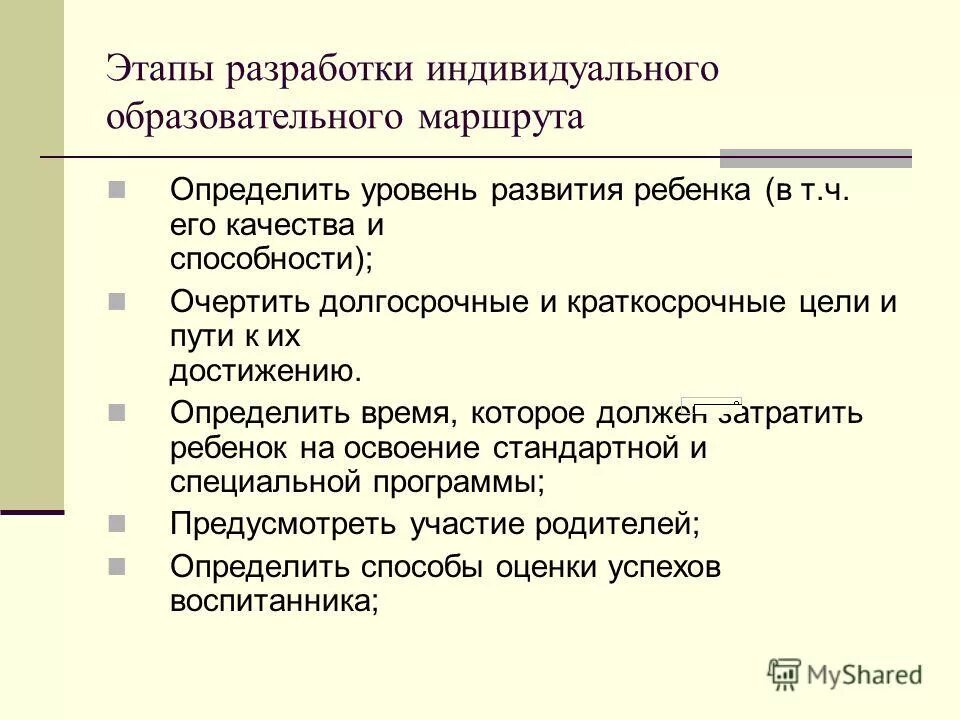 Этапы разработки индивидуального образовательного маршрута

Определить уровень развития ребенка (в т.ч. его качества и способности);

Очертить долгосрочные и краткосрочные цели и пути к их достижению.

Определить время, которое должен затратить ребенок на освоение стандартной и специальной программы;

Предусмотреть участие родителей;

Определить способы оценки успехов воспитанника;

MyShared